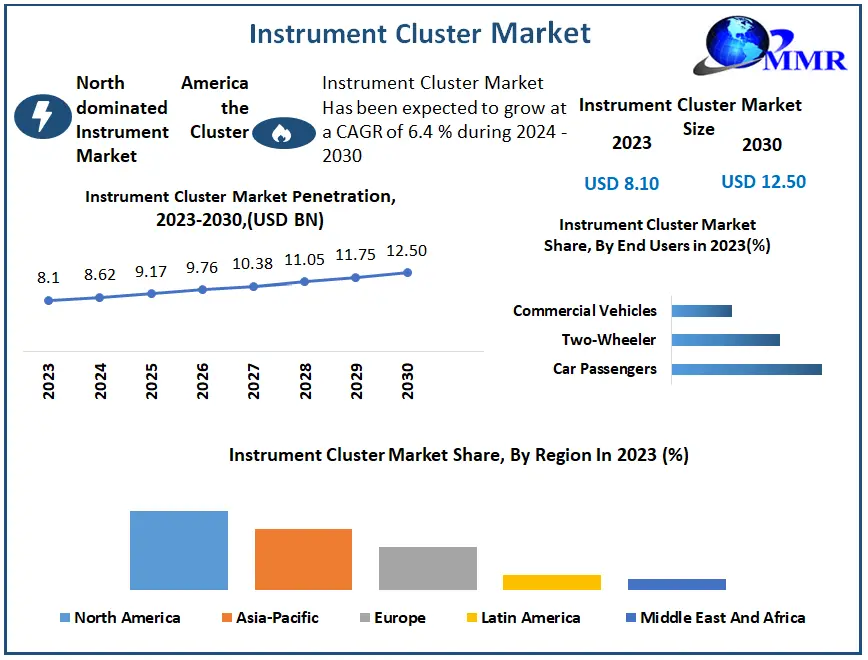 Instrument Cluster Market

MMR

North America dominated the Instrument Cluster Market

Instrument Cluster Market Has been expected to grow at a CAGR of 6.4 % during 2024 - 2030

Instrument Cluster Market Size

2023

2030

USD 8.10

USD 12.50

Instrument Cluster Market Penetration, 2023-2030,(USD BN)

8.1
8.62
9.17
9.76
10.38
11.05
11.75
12.50

2023
2024
2025
2026
2027
2028
2029
2030

Instrument Cluster Market Share, By End Users in 2023(%)

Commercial Vehicles
Two-Wheeler
Car Passengers

Instrument Cluster Market Share, By Region In 2023 (%)

North America
Asia-Pacific
Europe
Latin America
Middle East And Africa